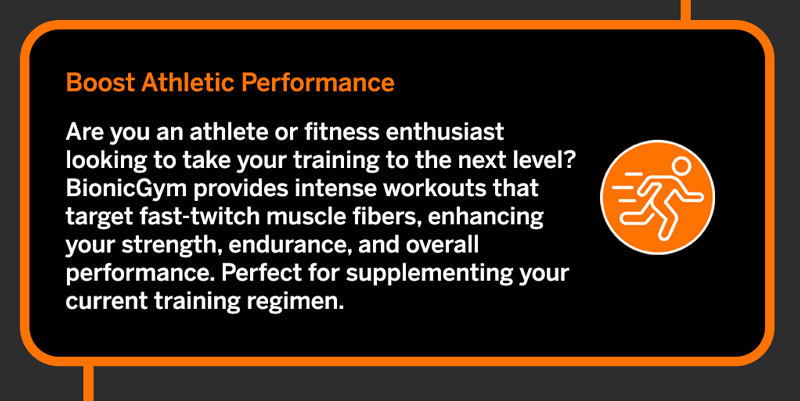 Boost Athletic Performance

Are you an athlete or fitness enthusiast looking to take your training to the next level? BionicGym provides intense workouts that target fast-twitch muscle fibers, enhancing your strength, endurance, and overall performance. Perfect for supplementing your current training regimen.